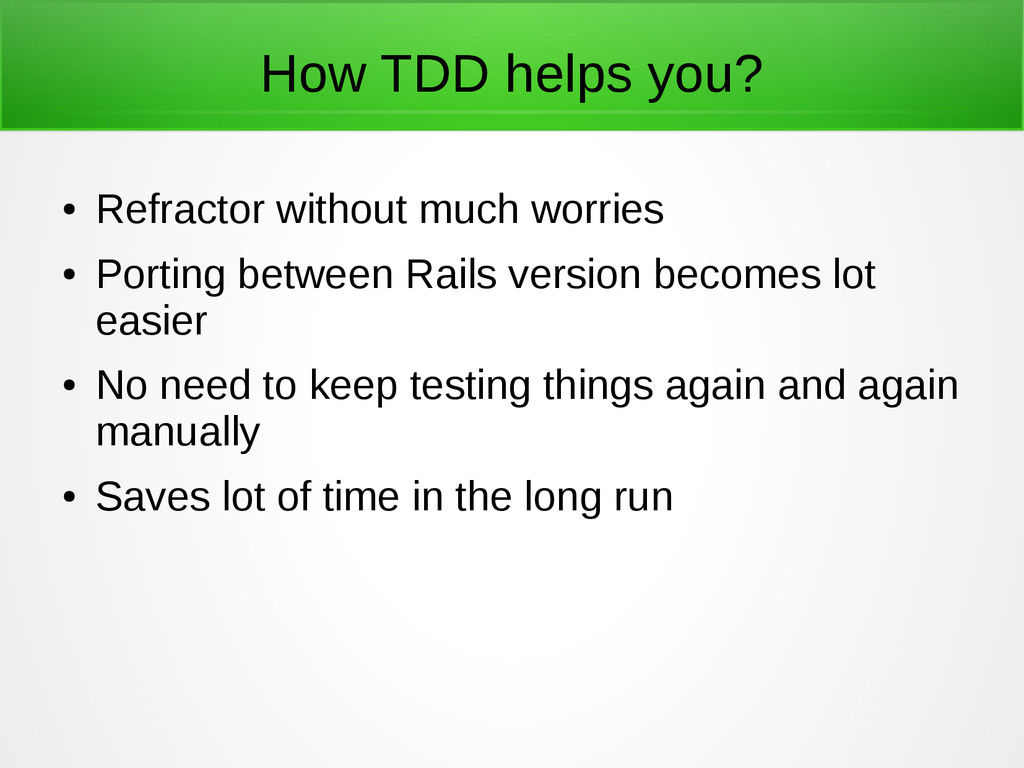 How TDD helps you?

● Refractor without much worries
● Porting between Rails version becomes lot easier
● No need to keep testing things again and again manually
● Saves lot of time in the long run